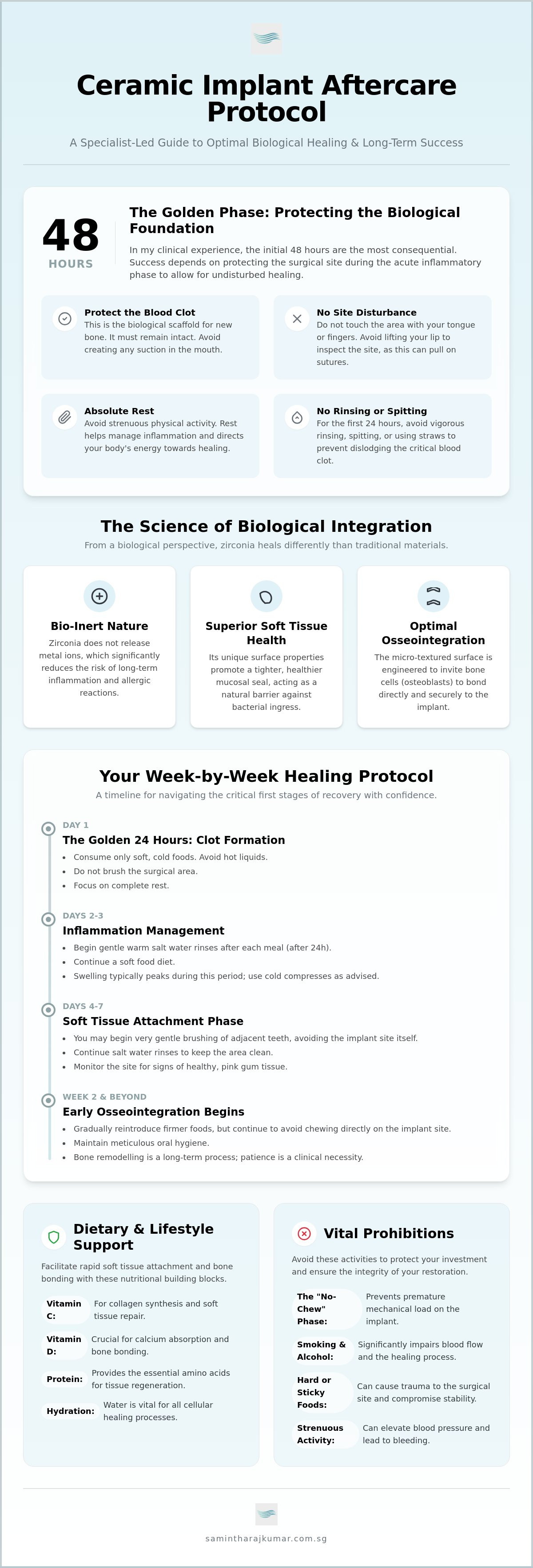 Ceramic Implant Aftercare Protocol

A Specialist-Led Guide to Optimal Biological Healing & Long-Term Success

48
HOURS

The Golden Phase: Protecting the Biological Foundation

In my clinical experience, the initial 48 hours are the most consequential. Success depends on protecting the surgical site during the acute inflammatory phase to allow for undisturbed healing.

Protect the Blood Clot
This is the biological scaffold for new bone. It must remain intact. Avoid creating any suction in the mouth.

No Site Disturbance
Do not touch the area with your tongue or fingers. Avoid lifting your lip to inspect the site, as this can pull on sutures.

Absolute Rest
Avoid strenuous physical activity. Rest helps manage inflammation and directs your body's energy towards healing.

No Rinsing or Spitting
For the first 24 hours, avoid vigorous rinsing, spitting, or using straws to prevent dislodging the critical blood clot.

The Science of Biological Integration

From a biological perspective, zirconia heals differently than traditional materials.

Bio-Inert Nature
Zirconia does not release metal ions, which significantly reduces the risk of long-term inflammation and allergic reactions.

Superior Soft Tissue Health
Its unique surface properties promote a tighter, healthier mucosal seal, acting as a natural barrier against bacterial ingress.

Optimal Osseointegration
The micro-textured surface is engineered to invite bone cells (osteoblasts) to bond directly and securely to the implant.

Your Week-by-Week Healing Protocol

A timeline for navigating the critical first stages of recovery with confidence.

DAY 1
The Golden 24 Hours: Clot Formation
• Consume only soft, cold foods. Avoid hot liquids.
• Do not brush the surgical area.
• Focus on complete rest.

DAYS 2-3
Inflammation Management
• Begin gentle warm salt water rinses after each meal (after 24h).
• Continue a soft food diet.
• Swelling typically peaks during this period; use cold compresses as advised.

DAYS 4-7
Soft Tissue Attachment Phase
• You may begin very gentle brushing of adjacent teeth, avoiding the implant site itself.
• Continue salt water rinses to keep the area clean.
• Monitor the site for signs of healthy, pink gum tissue.

WEEK 2 & BEYOND
Early Osseointegration Begins
• Gradually reintroduce firmer foods, but continue to avoid chewing directly on the implant site.
• Maintain meticulous oral hygiene.
• Bone remodelling is a long-term process; patience is a clinical necessity.

Dietary & Lifestyle Support

Facilitate rapid soft tissue attachment and bone bonding with these nutritional building blocks.

Vitamin C: For collagen synthesis and soft tissue repair.
Vitamin D: Crucial for calcium absorption and bone bonding.
Protein: Provides the essential amino acids for tissue regeneration.
Hydration: Water is vital for all cellular healing processes.

Vital Prohibitions

Avoid these activities to protect your investment and ensure the integrity of your restoration.

The "No-Chew" Phase: Prevents premature mechanical load on the implant.
Smoking & Alcohol: Significantly impairs blood flow and the healing process.
Hard or Sticky Foods: Can cause trauma to the surgical site and compromise stability.
Strenuous Activity: Can elevate blood pressure and lead to bleeding.

samintharajkumar.com.sg